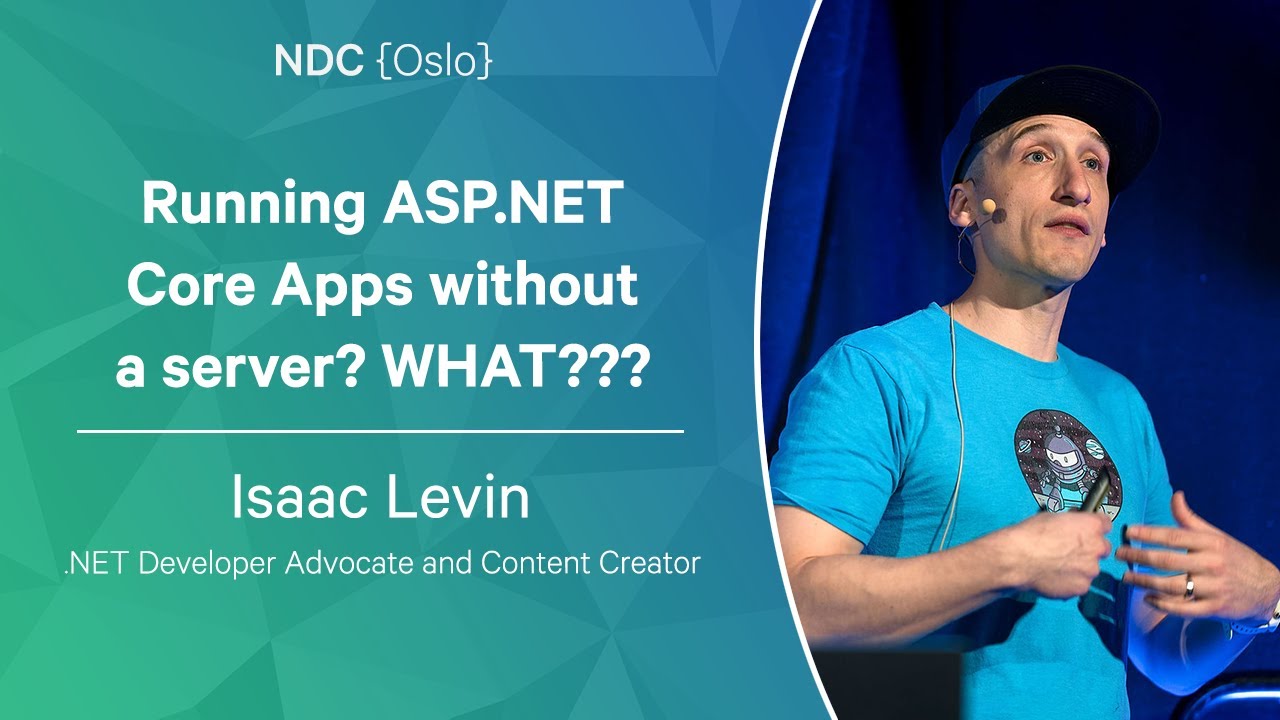 NDC {Oslo}

Running ASP.NET Core Apps without a server? WHAT???

Isaac Levin

.NET Developer Advocate and Content Creator